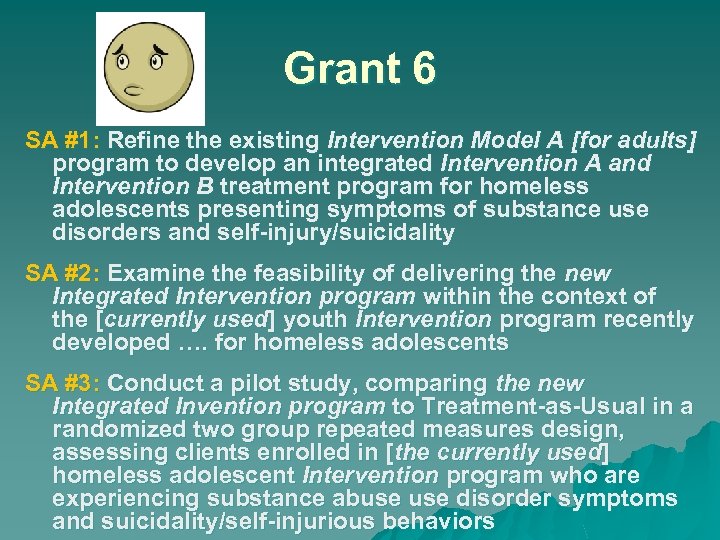 Grant 6

SA #1: Refine the existing Intervention Model A [for adults] program to develop an integrated Intervention A and Intervention B treatment program for homeless adolescents presenting symptoms of substance use disorders and self-injury/suicidality

SA #2: Examine the feasibility of delivering the new Integrated Intervention program within the context of the [currently used] youth Intervention program recently developed …. for homeless adolescents

SA #3: Conduct a pilot study, comparing the new Integrated Invention program to Treatment-as-Usual in a randomized two group repeated measures design, assessing clients enrolled in [the currently used] homeless adolescent Intervention program who are experiencing substance abuse use disorder symptoms and suicidality/self-injurious behaviors